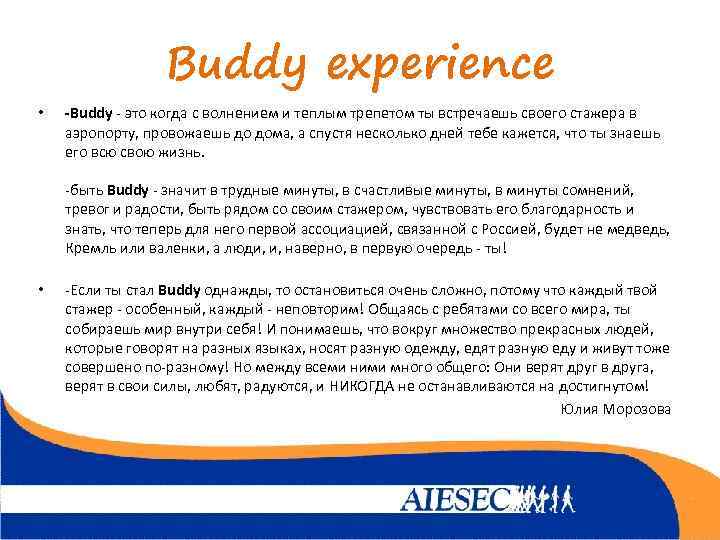 Buddy experience

• -Buddy - это когда с волнением и теплым трепетом ты встречаешь своего стажера в аэропорту, провожаешь до дома, а спустя несколько дней тебе кажется, что ты знаешь его всю свою жизнь.

-быть Buddy - значит в трудные минуты, в счастливые минуты, в минуты сомнений, тревог и радости, быть рядом со своим стажером, чувствовать его благодарность и знать, что теперь для него первой ассоциацией, связанной с Россией, будет не медведь, Кремль или валенки, а люди, и, наверно, в первую очередь - ты!

• -Если ты стал Buddy однажды, то остановиться очень сложно, потому что каждый твой стажер - особенный, каждый - неповторим! Общаясь с ребятами со всего мира, ты собираешь мир внутри себя! И понимаешь, что вокруг множество прекрасных людей, которые говорят на разных языках, носят разную одежду, едят разную еду и живут тоже совершено по-разному! Но между всеми ними много общего: Они верят друг в друга, верят в свои силы, любят, радуются, и НИКОГДА не останавливаются на достигнутом!

Юлия Морозова

AIESEC